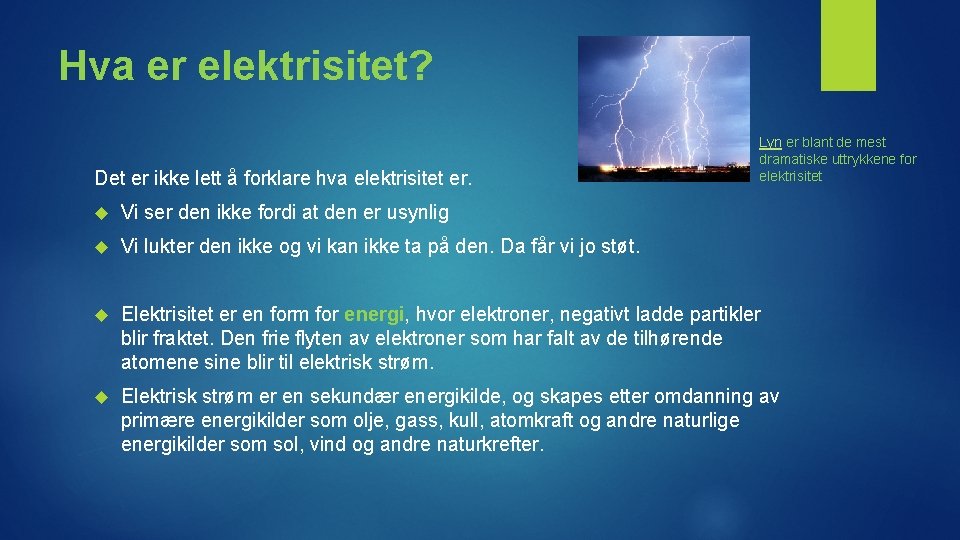 Hva er elektrisitet?

Lyn er blant de mest dramatiske uttrykkene for elektrisitet

Det er ikke lett å forklare hva elektrisitet er.

Vi ser den ikke fordi at den er usynlig

Vi lukter den ikke og vi kan ikke ta på den. Da får vi jo støt.

Elektrisitet er en form for energi, hvor elektroner, negativt ladde partikler blir fraktet. Den frie flyten av elektroner som har falt av de tilhørende atomene sine blir til elektrisk strøm.

Elektrisk strøm er en sekundær energikilde, og skapes etter omdanning av primære energikilder som olje, gass, kull, atomkraft og andre naturlige energikilder som sol, vind og andre naturkrefter.